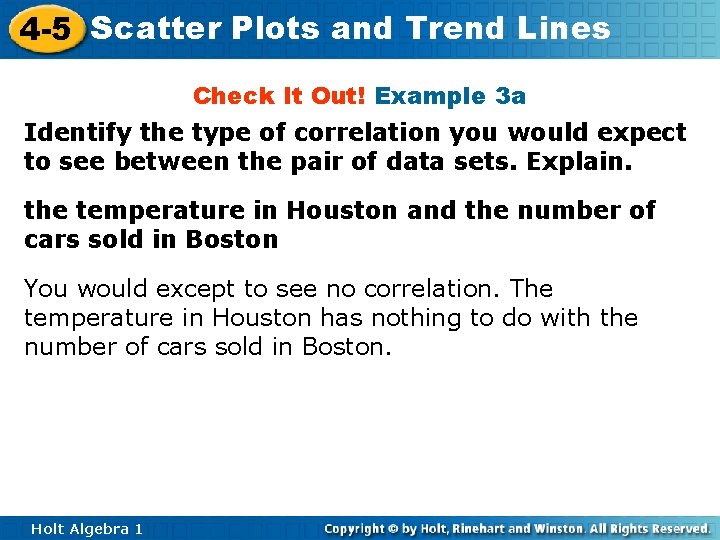 4-5 Scatter Plots and Trend Lines

Check It Out! Example 3a

Identify the type of correlation you would expect to see between the pair of data sets. Explain.

the temperature in Houston and the number of cars sold in Boston

You would except to see no correlation. The temperature in Houston has nothing to do with the number of cars sold in Boston.

Holt Algebra 1

Copyright © by Holt, Rinehart and Winston. All Rights Reserved.